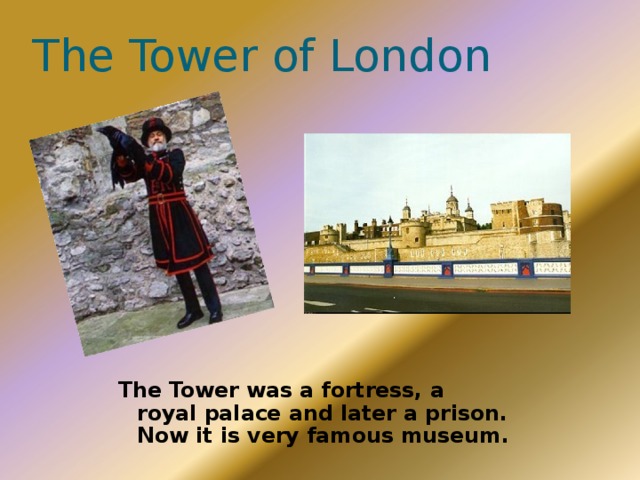 The Tower of London

The Tower was a fortress, a royal palace and later a prison. Now it is very famous museum.